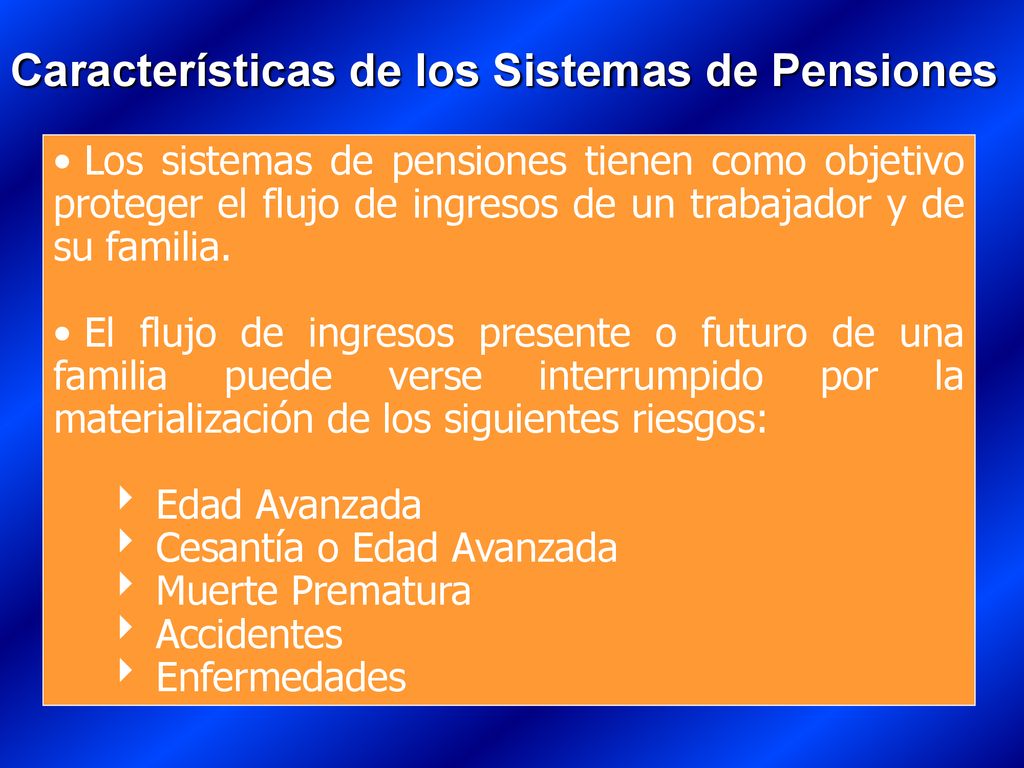 Características de los Sistemas de Pensiones

• Los sistemas de pensiones tienen como objetivo proteger el flujo de ingresos de un trabajador y de su familia.

• El flujo de ingresos presente o futuro de una familia puede verse interrumpido por la materialización de los siguientes riesgos:

‣ Edad Avanzada
‣ Cesantía o Edad Avanzada
‣ Muerte Prematura
‣ Accidentes
‣ Enfermedades